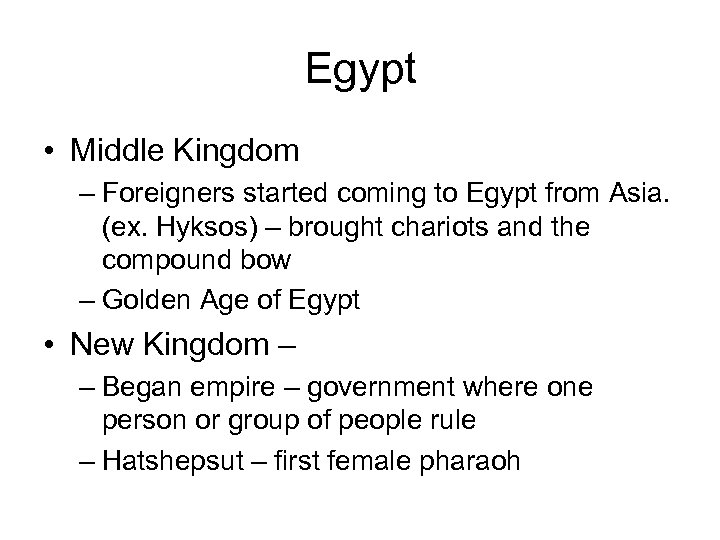 Egypt

• Middle Kingdom
– Foreigners started coming to Egypt from Asia. (ex. Hyksos) – brought chariots and the compound bow
– Golden Age of Egypt

• New Kingdom –
– Began empire – government where one person or group of people rule
– Hatshepsut – first female pharaoh